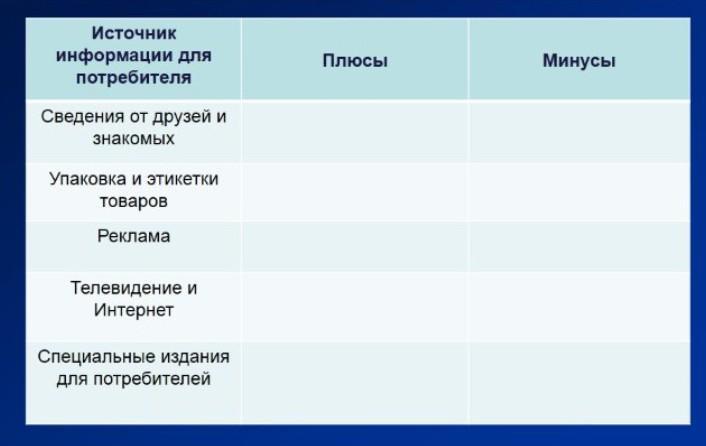 | Источник информации для потребителя | Плюсы | Минусы |
|---|---|---|
| Сведения от друзей и знакомых | | |
| Упаковка и этикетки товаров | | |
| Реклама | | |
| Телевидение и Интернет | | |
| Специальные издания для потребителей | | |